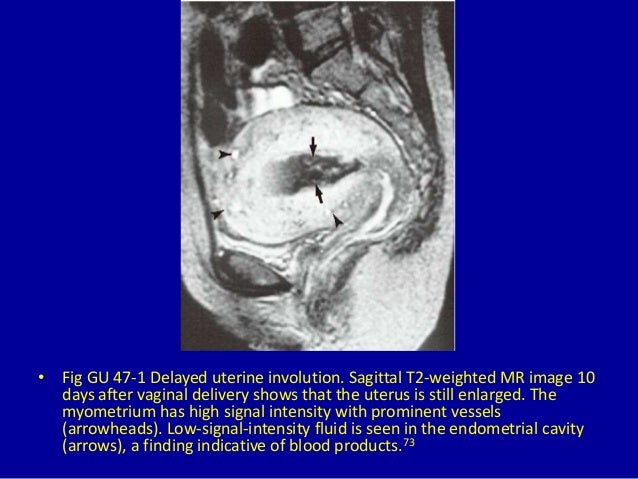 • Fig GU 47-1 Delayed uterine involution. Sagittal T2-weighted MR image 10 days after vaginal delivery shows that the uterus is still enlarged. The myometrium has high signal intensity with prominent vessels (arrowheads). Low-signal-intensity fluid is seen in the endometrial cavity (arrows), a finding indicative of blood products.$^{73}$